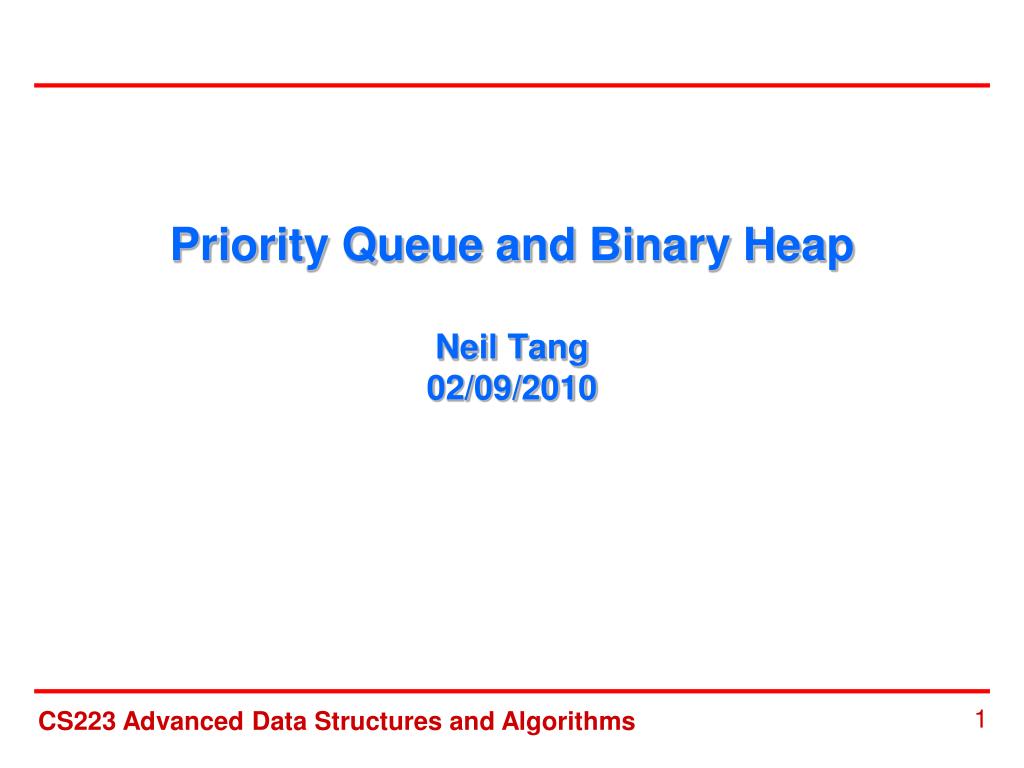 Priority Queue and Binary Heap

Neil Tang
02/09/2010

CS223 Advanced Data Structures and Algorithms

1